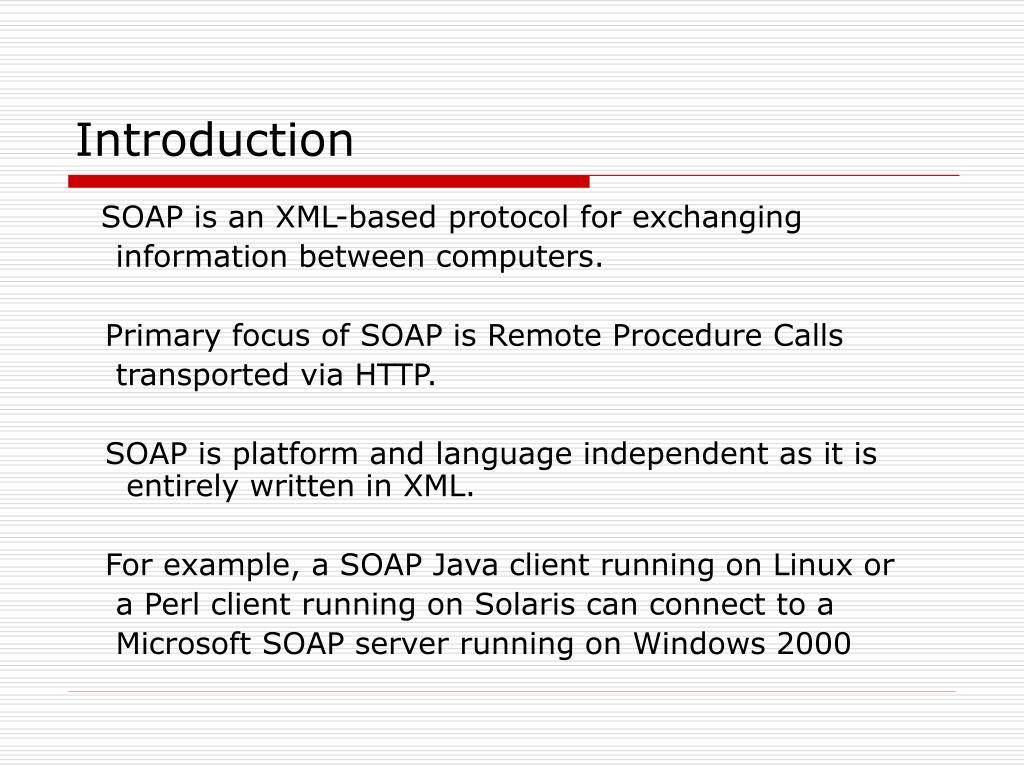 Introduction

SOAP is an XML-based protocol for exchanging information between computers.

Primary focus of SOAP is Remote Procedure Calls transported via HTTP.

SOAP is platform and language independent as it is entirely written in XML.

For example, a SOAP Java client running on Linux or a Perl client running on Solaris can connect to a Microsoft SOAP server running on Windows 2000